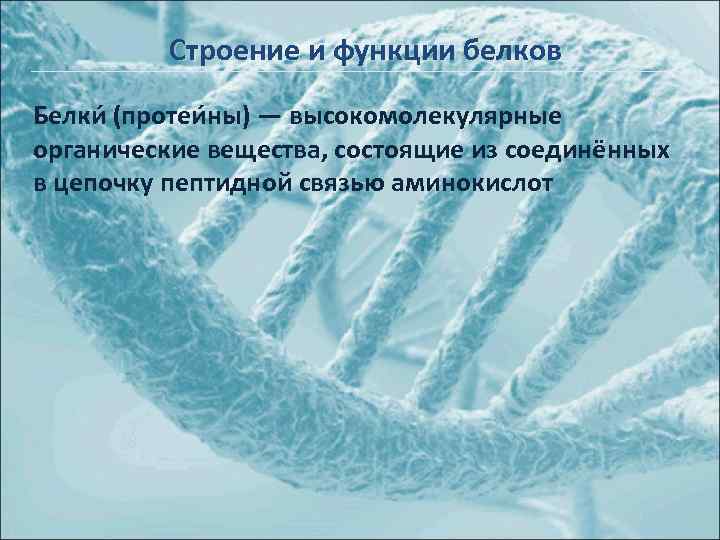 Строение и функции белков

Белки́ (протеи́ны) — высокомолекулярные органические вещества, состоящие из соединённых в цепочку пептидной связью аминокислот